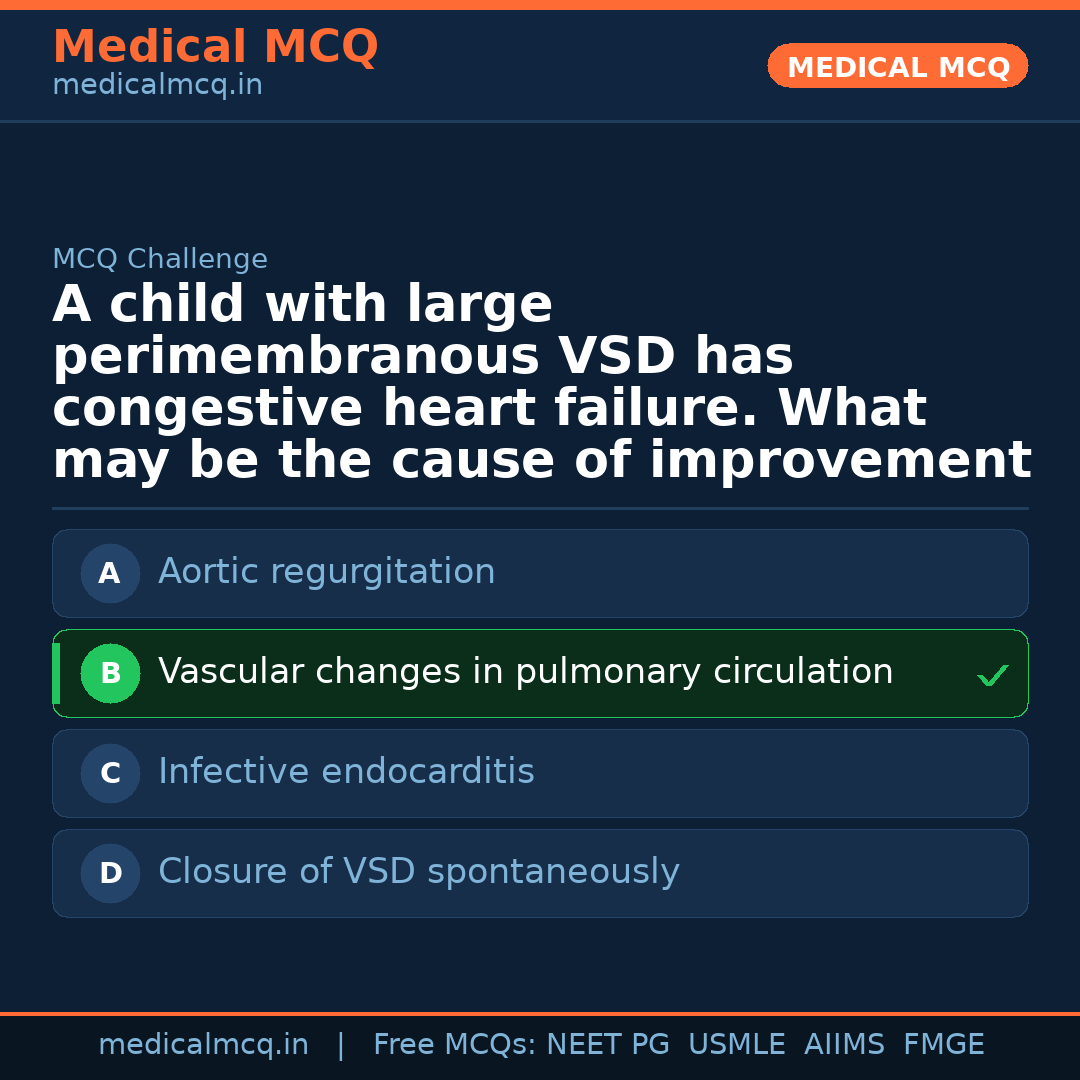 Medical MCQ
medicalmcq.in

MEDICAL MCQ

MCQ Challenge

A child with large perimembranous VSD has congestive heart failure. What may be the cause of improvement

A Aortic regurgitation

B Vascular changes in pulmonary circulation ✓

C Infective endocarditis

D Closure of VSD spontaneously

medicalmcq.in | Free MCQs: NEET PG USMLE AIIMS FMGE